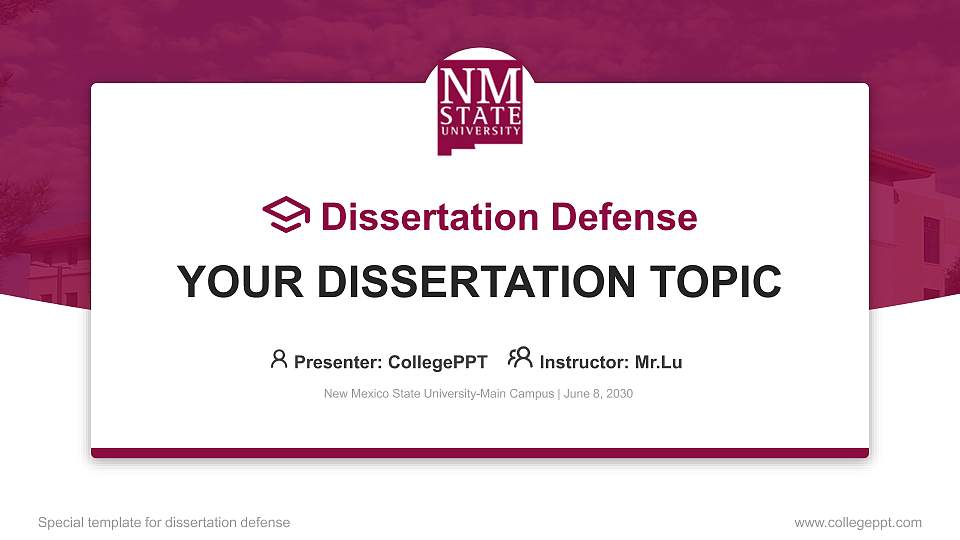 NM STATE UNIVERSITY

Dissertation Defense

YOUR DISSERTATION TOPIC

Presenter: CollegePPT Instructor: Mr.Lu

New Mexico State University-Main Campus | June 8, 2030

Special template for dissertation defense

www.collegeppt.com